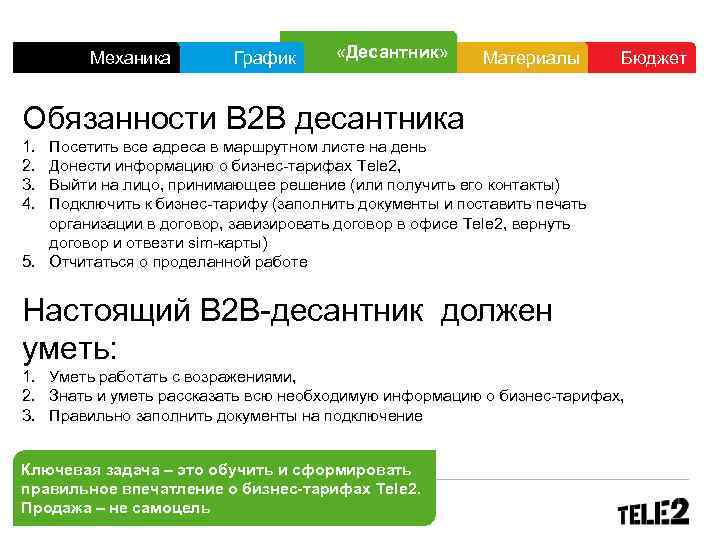 Механика График «Десантник» Материалы Бюджет

Обязанности B2B десантника

1. Посетить все адреса в маршрутном листе на день
2. Донести информацию о бизнес-тарифах Tele2,
3. Выйти на лицо, принимающее решение (или получить его контакты)
4. Подключить к бизнес-тарифу (заполнить документы и поставить печать организации в договор, завизировать договор в офисе Tele2, вернуть договор и отвезти sim-карты)
5. Отчитаться о проделанной работе

Настоящий B2B-десантник должен уметь:

1. Уметь работать с возражениями,
2. Знать и уметь рассказать всю необходимую информацию о бизнес-тарифах,
3. Правильно заполнить документы на подключение

Ключевая задача – это обучить и сформировать правильное впечатление о бизнес-тарифах Tele2. Продажа – не самоцель

TELE2